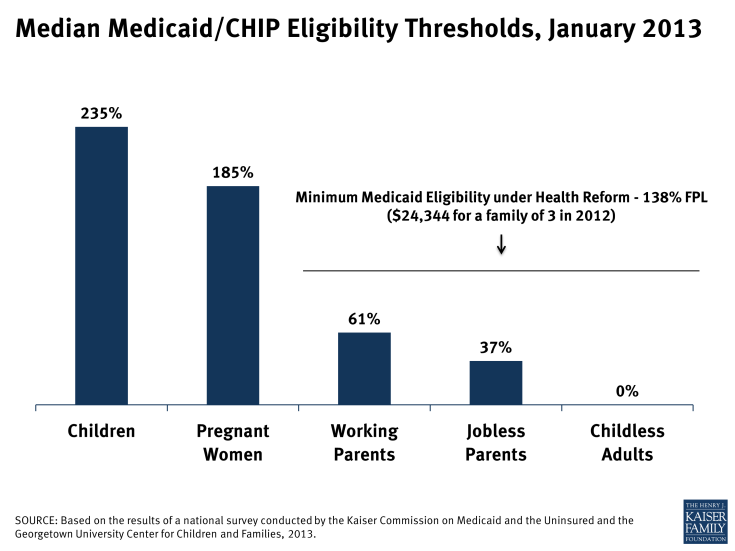 Median Medicaid/CHIP Eligibility Thresholds, January 2013

235%

185%

Minimum Medicaid Eligibility under Health Reform - 138% FPL
($24,344 for a family of 3 in 2012)

61%

37%

0%

Children

Pregnant Women

Working Parents

Jobless Parents

Childless Adults

SOURCE: Based on the results of a national survey conducted by the Kaiser Commission on Medicaid and the Uninsured and the Georgetown University Center for Children and Families, 2013.

THE HENRY J. KAISER FAMILY FOUNDATION